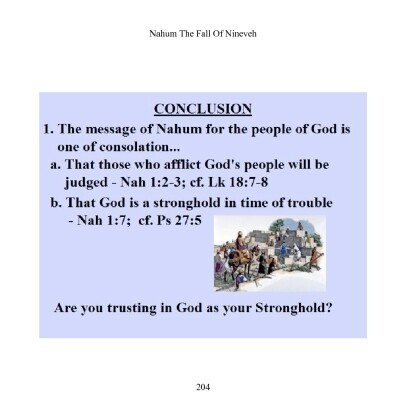 Nahum The Fall Of Nineveh

CONCLUSION

1. The message of Nahum for the people of God is one of consolation...

a. That those who afflict God's people will be judged - Nah 1:2-3; cf. Lk 18:7-8

b. That God is a stronghold in time of trouble - Nah 1:7; cf. Ps 27:5

Are you trusting in God as your Stronghold?

204